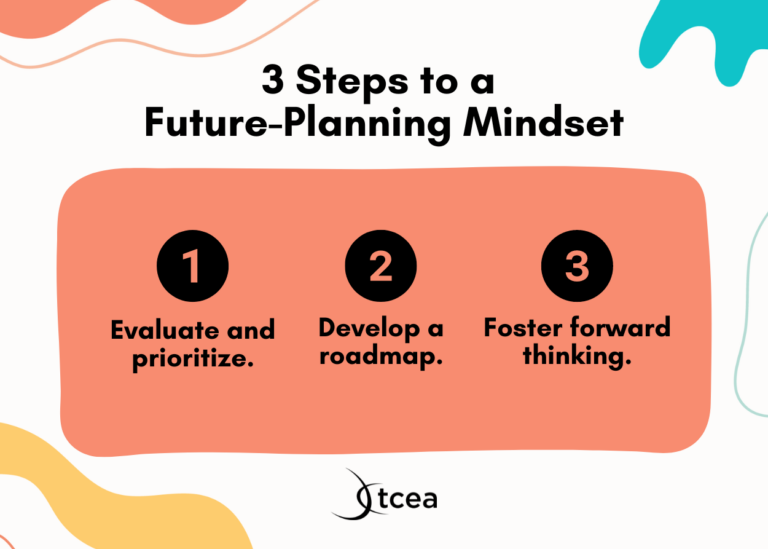 3 Steps to a Future-Planning Mindset

1

Evaluate and prioritize.

2

Develop a roadmap.

3

Foster forward thinking.

tcea